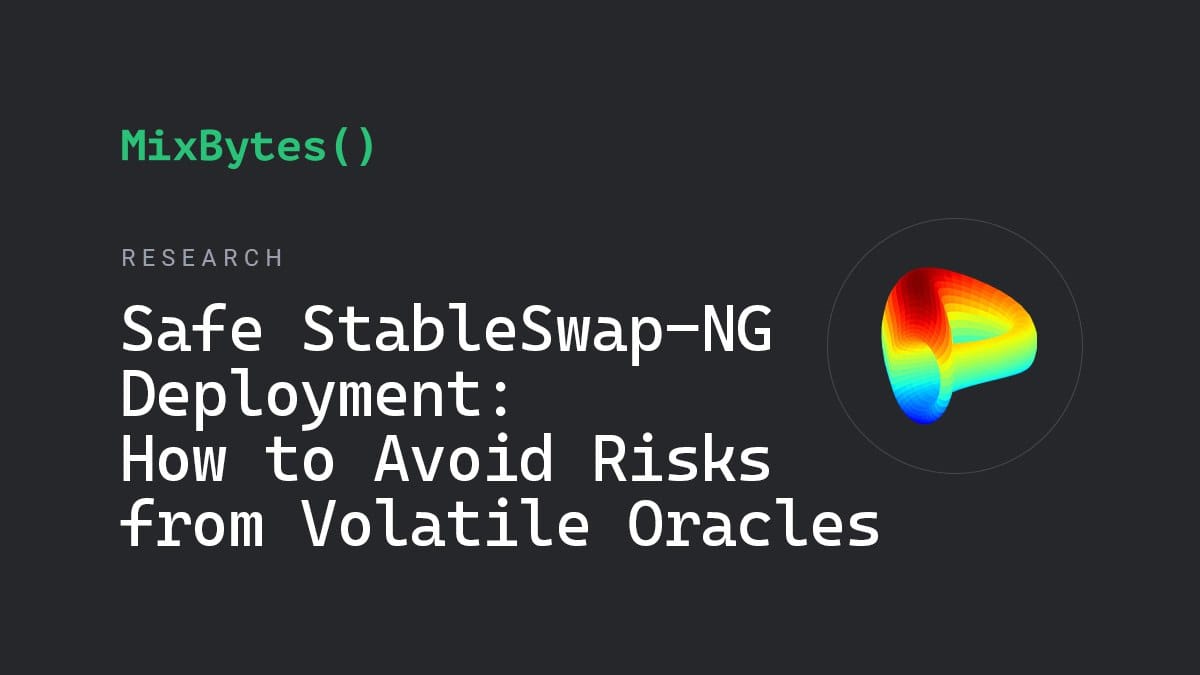 MixBytes()

RESEARCH

Safe StableSwap-NG Deployment: How to Avoid Risks from Volatile Oracles